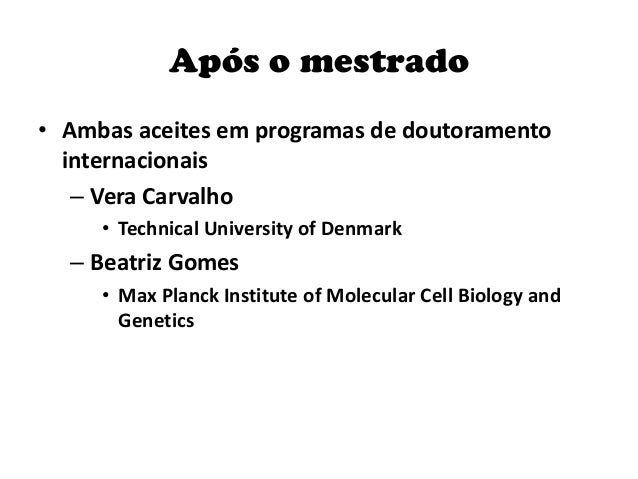 Após o mestrado

• Ambas aceites em programas de doutoramento internacionais
– Vera Carvalho
• Technical University of Denmark
– Beatriz Gomes
• Max Planck Institute of Molecular Cell Biology and Genetics